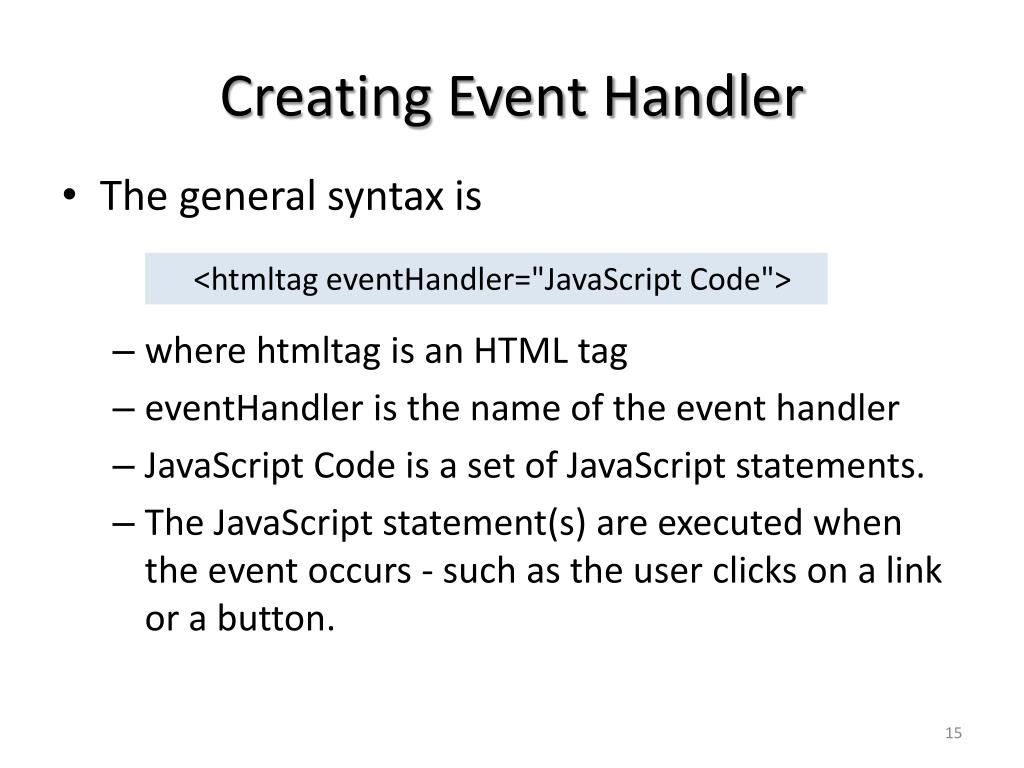 Creating Event Handler

• The general syntax is

<htmltag eventHandler="JavaScript Code">

– where htmltag is an HTML tag
– eventHandler is the name of the event handler
– JavaScript Code is a set of JavaScript statements.
– The JavaScript statement(s) are executed when the event occurs - such as the user clicks on a link or a button.

15